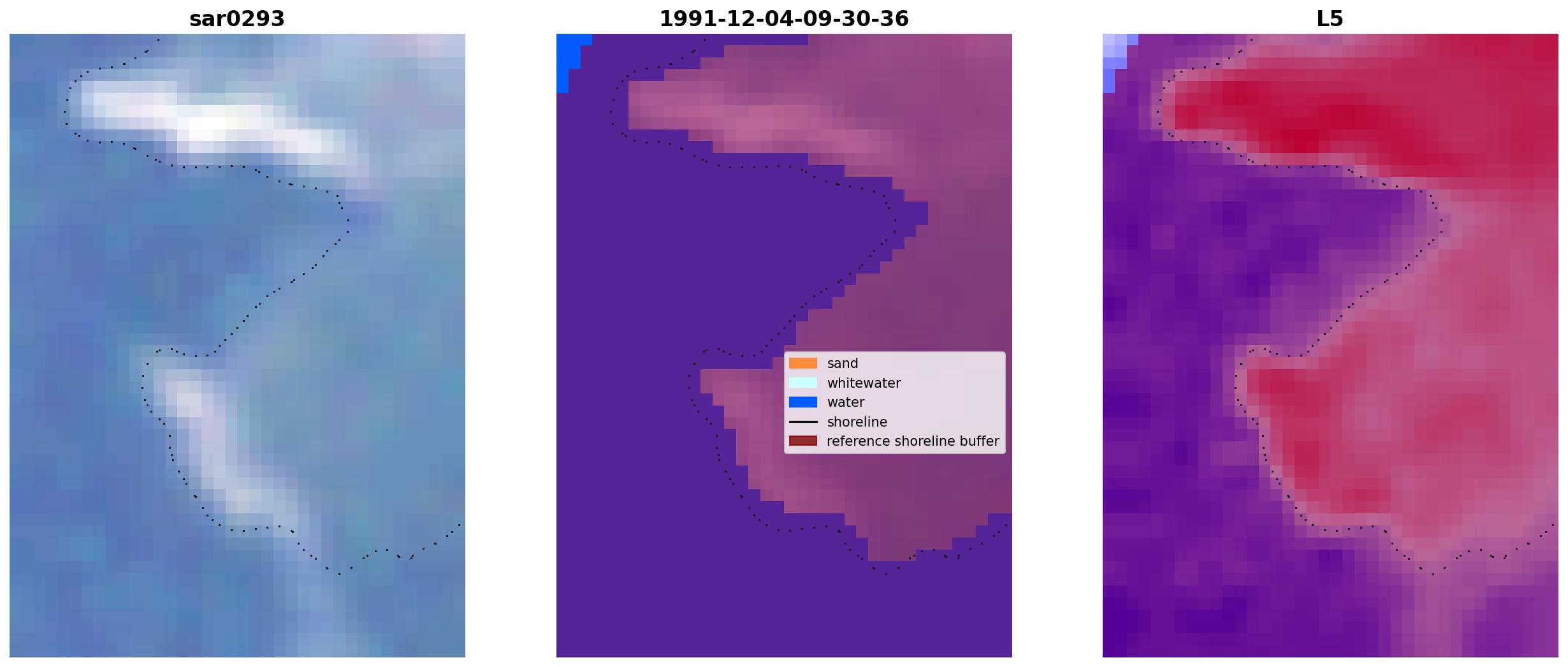 sar0293

1991-12-04-09-30-36

sand
whitewater
water
shoreline
reference shoreline buffer

L5